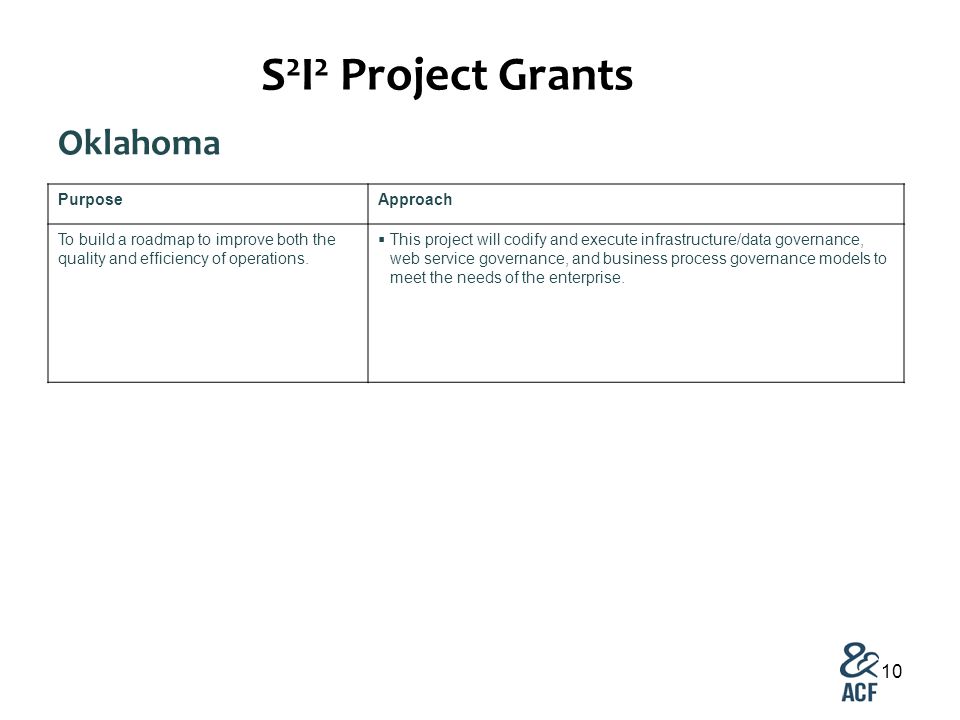 $S^2I^2$ Project Grants

Oklahoma

| Purpose | Approach |
|---|---|
| To build a roadmap to improve both the quality and efficiency of operations. | ▪ This project will codify and execute infrastructure/data governance, web service governance, and business process governance models to meet the needs of the enterprise. |

10

ACF